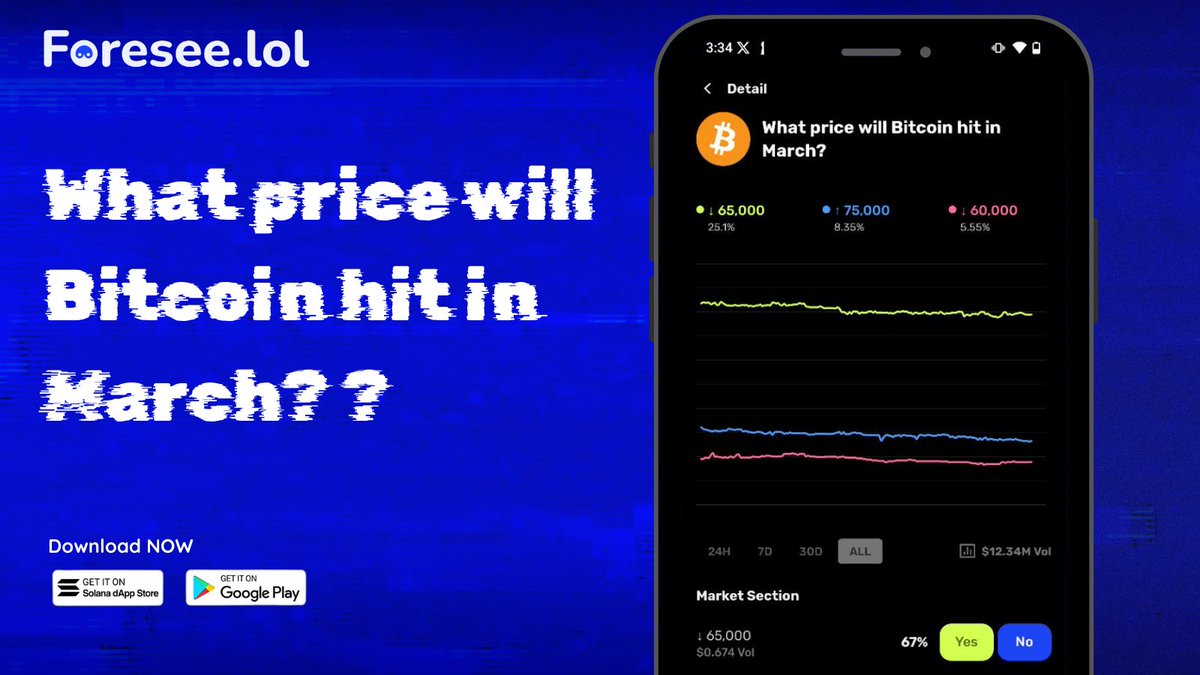 Foresee.lol

What price will Bitcoin hit in March? ?

Download NOW

GET IT ON Solana dApp Store

GET IT ON Google Play

3:34

Detail

What price will Bitcoin hit in March?

↓ 65,000
25.1%

↑ 75,000
8.35%

↓ 60,000
5.55%

24H 7D 30D ALL

$12.34M Vol

Market Section

↓ 65,000
$0.674 Vol

67%

Yes

No